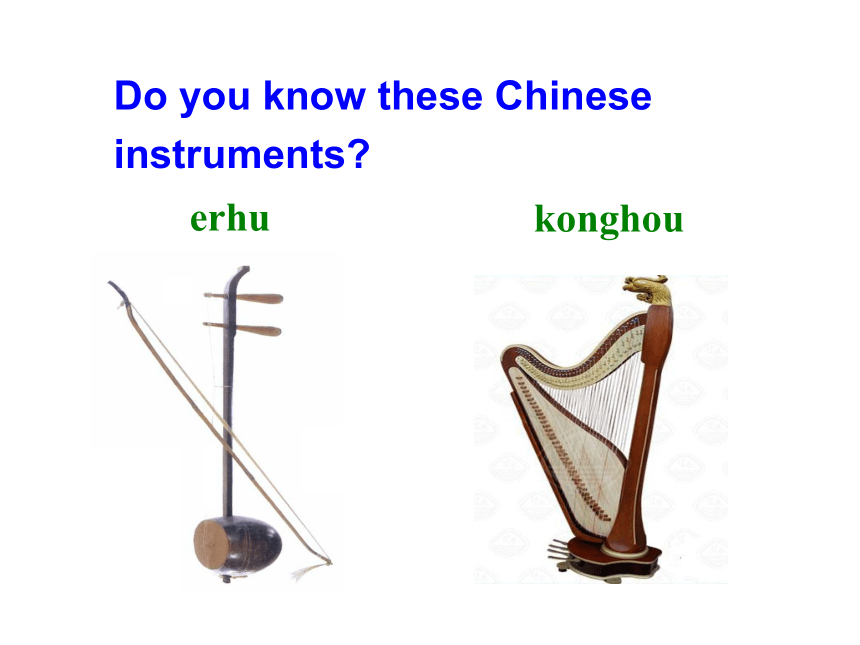 Do you know these Chinese instruments?

erhu

konghou